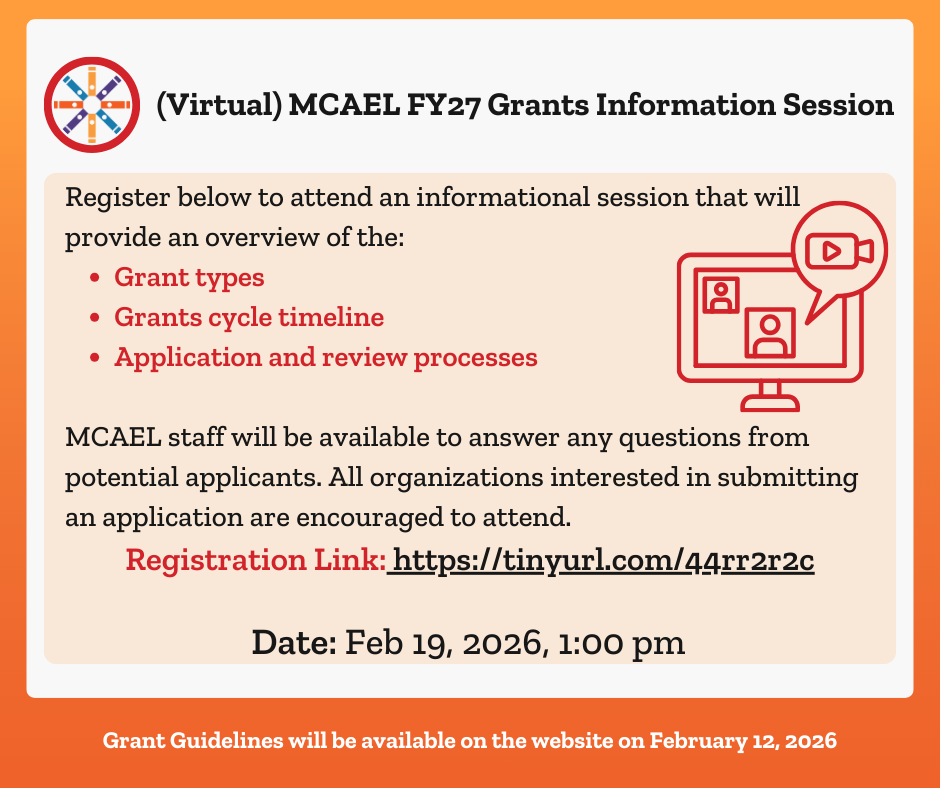 (Virtual) MCAEL FY27 Grants Information Session

Register below to attend an informational session that will provide an overview of the:

- Grant types
- Grants cycle timeline
- Application and review processes

MCAEL staff will be available to answer any questions from potential applicants. All organizations interested in submitting an application are encouraged to attend.

Registration Link: https://tinyurl.com/44rr2r2c

Date: Feb 19, 2026, 1:00 pm

Grant Guidelines will be available on the website on February 12, 2026